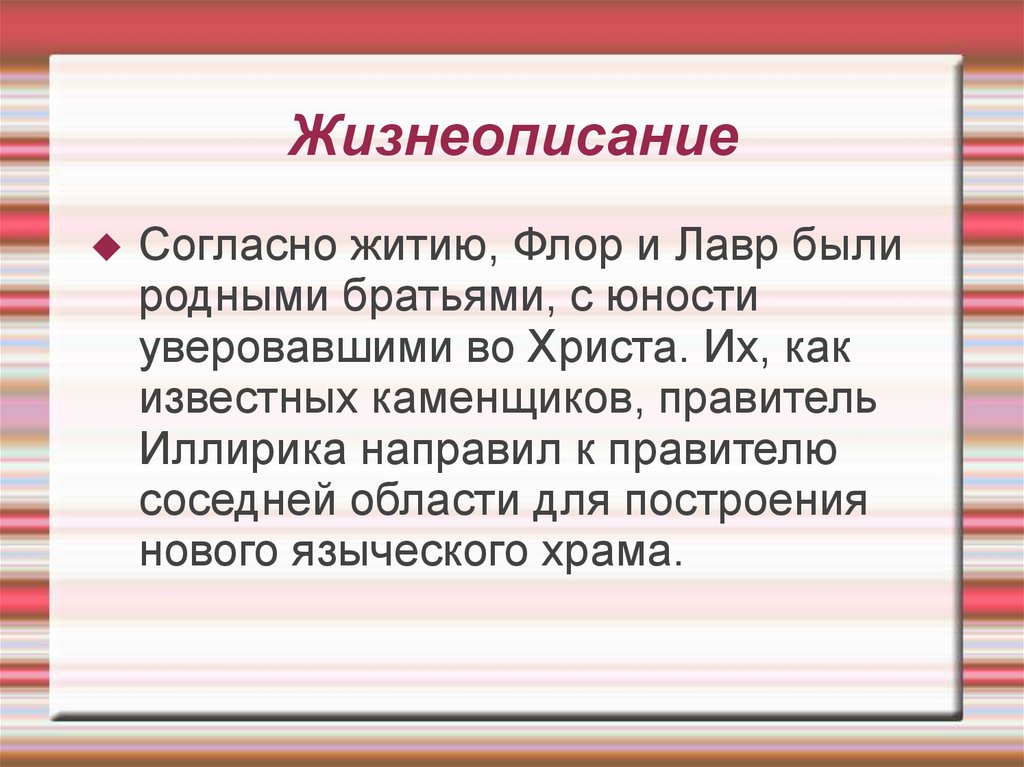 Жизнеописание

Согласно житию, Флор и Лавр были родными братьями, с юности уверовавшими во Христа. Их, как известных каменщиков, правитель Иллирика направил к правителю соседней области для построения нового языческого храма.